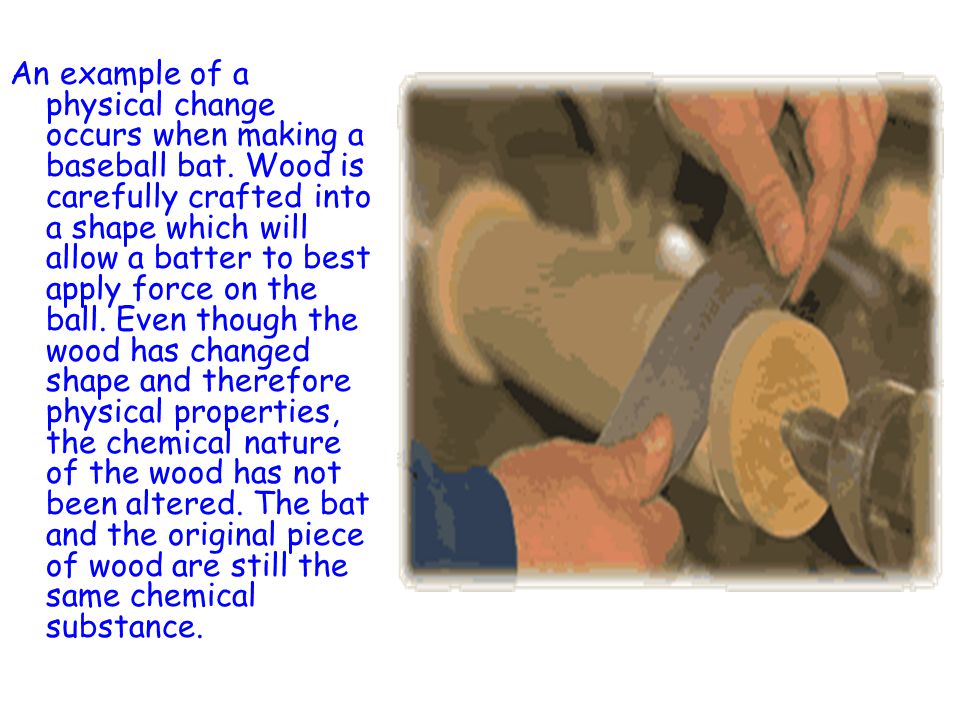 An example of a physical change occurs when making a baseball bat. Wood is carefully crafted into a shape which will allow a batter to best apply force on the ball. Even though the wood has changed shape and therefore physical properties, the chemical nature of the wood has not been altered. The bat and the original piece of wood are still the same chemical substance.